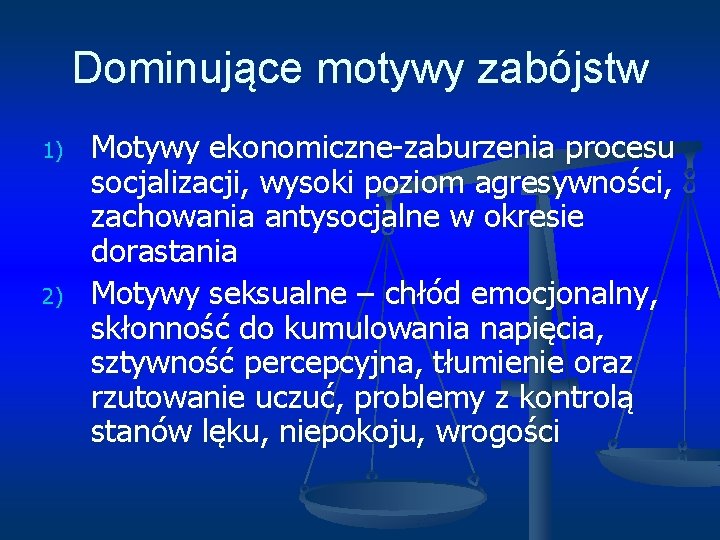 Dominujące motywy zabójstw

1) Motywy ekonomiczne-zaburzenia procesu socjalizacji, wysoki poziom agresywności, zachowania antysocjalne w okresie dorastania

2) Motywy seksualne – chłód emocjonalny, skłonność do kumulowania napięcia, sztywność percepcyjna, tłumienie oraz rzutowanie uczuć, problemy z kontrolą stanów lęku, niepokoju, wrogości